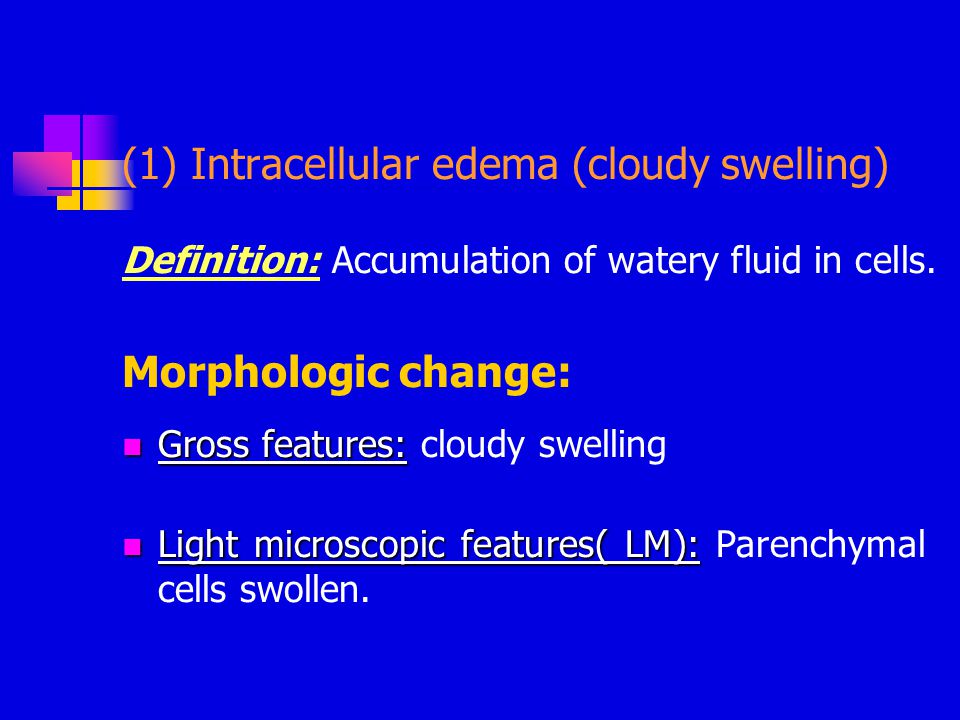 (1) Intracellular edema (cloudy swelling)

Definition: Accumulation of watery fluid in cells.

Morphologic change:

Gross features: cloudy swelling

Light microscopic features( LM): Parenchymal cells swollen.